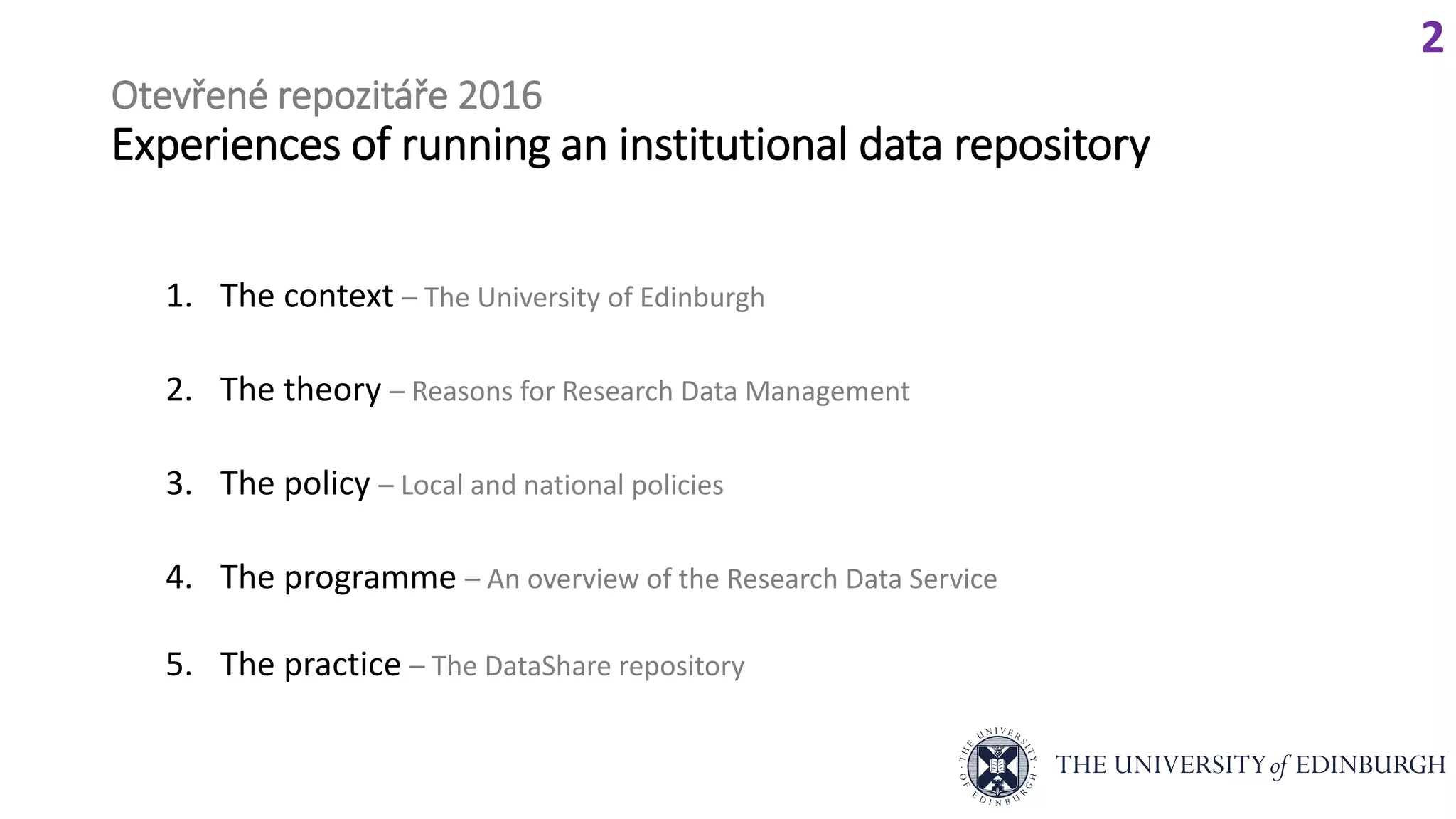 2

Otevřené repozitáře 2016
Experiences of running an institutional data repository

1. The context – The University of Edinburgh

2. The theory – Reasons for Research Data Management

3. The policy – Local and national policies

4. The programme – An overview of the Research Data Service

5. The practice – The DataShare repository

THE UNIVERSITY OF EDINBURGH

THE UNIVERSITY of EDINBURGH